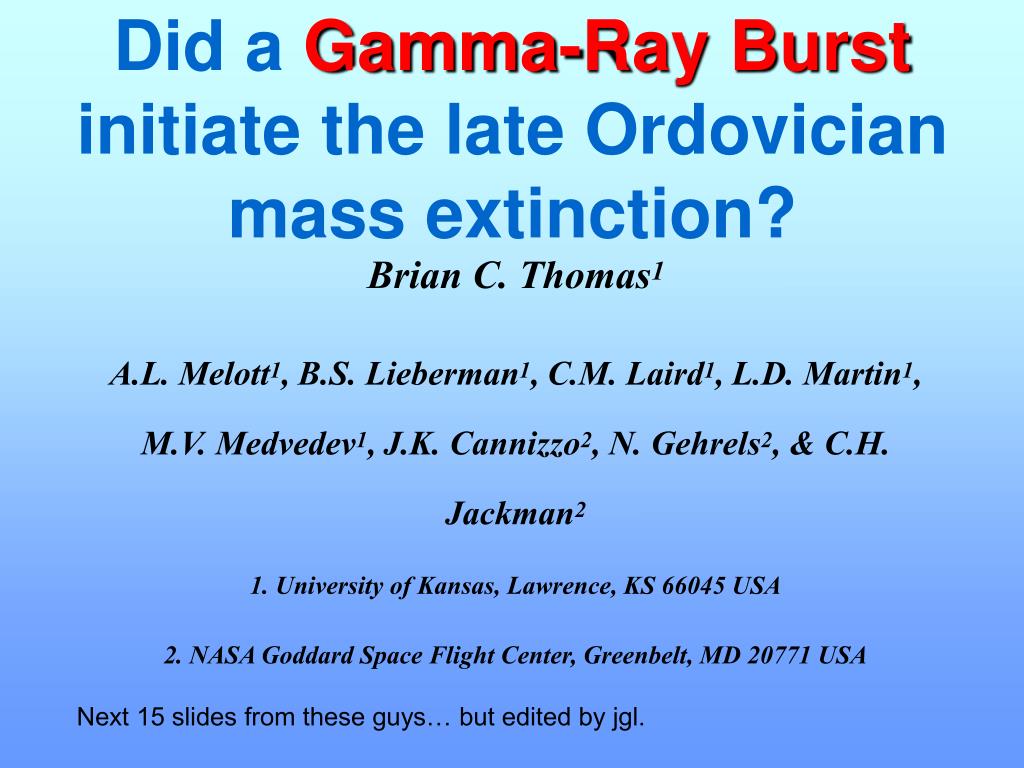 Did a Gamma-Ray Burst initiate the late Ordovician mass extinction?

Brian C. Thomas$^1$

A.L. Melott$^1$, B.S. Lieberman$^1$, C.M. Laird$^1$, L.D. Martin$^1$, M.V. Medvedev$^1$, J.K. Cannizzo$^2$, N. Gehrels$^2$, & C.H. Jackman$^2$

1. University of Kansas, Lawrence, KS 66045 USA

2. NASA Goddard Space Flight Center, Greenbelt, MD 20771 USA

Next 15 slides from these guys… but edited by jgl.